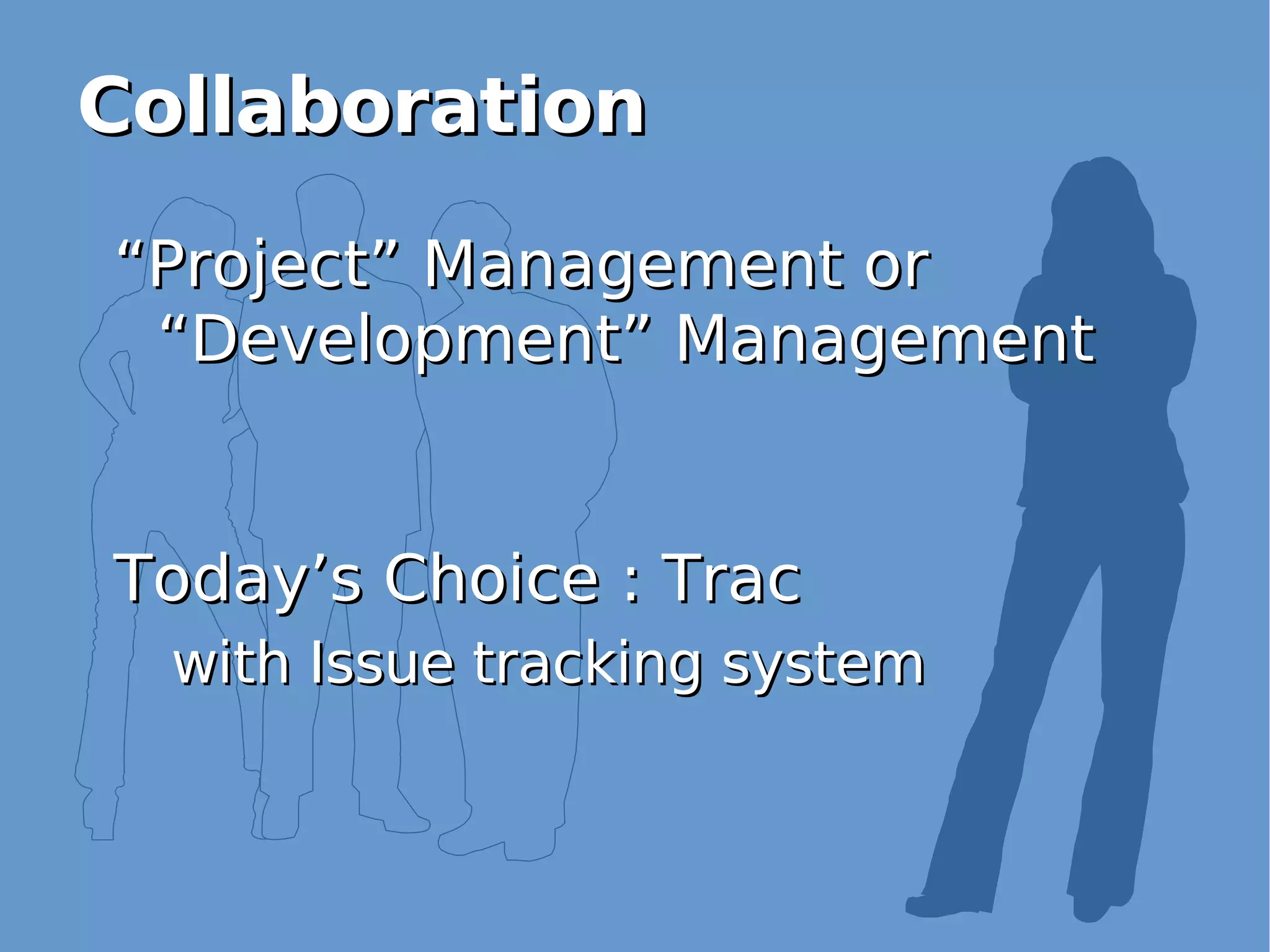 Collaboration

“Project” Management or “Development” Management

Today’s Choice : Trac

with Issue tracking system